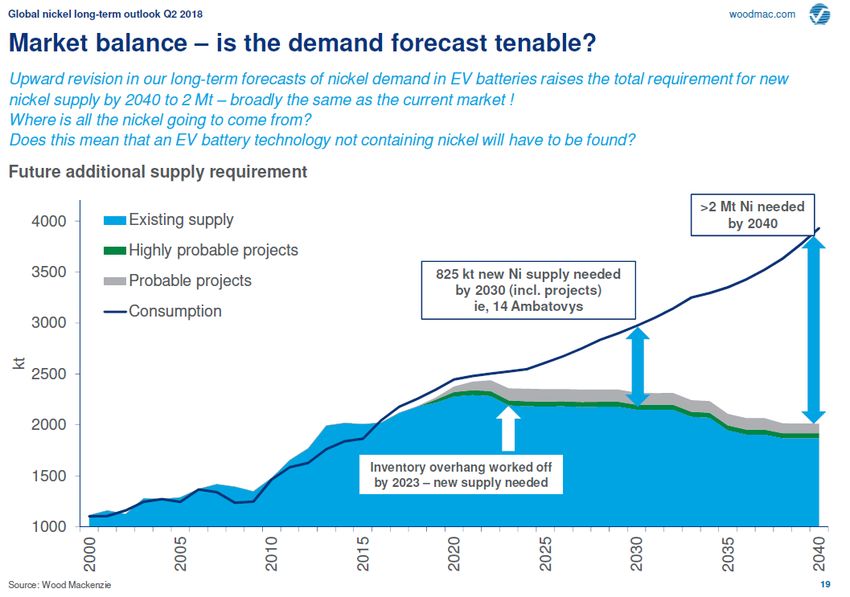 Global nickel long-term outlook Q2 2018

woodmac.com

Market balance – is the demand forecast tenable?

Upward revision in our long-term forecasts of nickel demand in EV batteries raises the total requirement for new nickel supply by 2040 to 2 Mt – broadly the same as the current market !
Where is all the nickel going to come from?
Does this mean that an EV battery technology not containing nickel will have to be found?

Future additional supply requirement

Existing supply
Highly probable projects
Probable projects
Consumption

>2 Mt Ni needed by 2040

825 kt new Ni supply needed by 2030 (incl. projects) ie, 14 Ambatovys

Inventory overhang worked off by 2023 – new supply needed

kt

4000
3500
3000
2500
2000
1500
1000

2000
2005
2010
2015
2020
2025
2030
2035
2040

Source: Wood Mackenzie

19